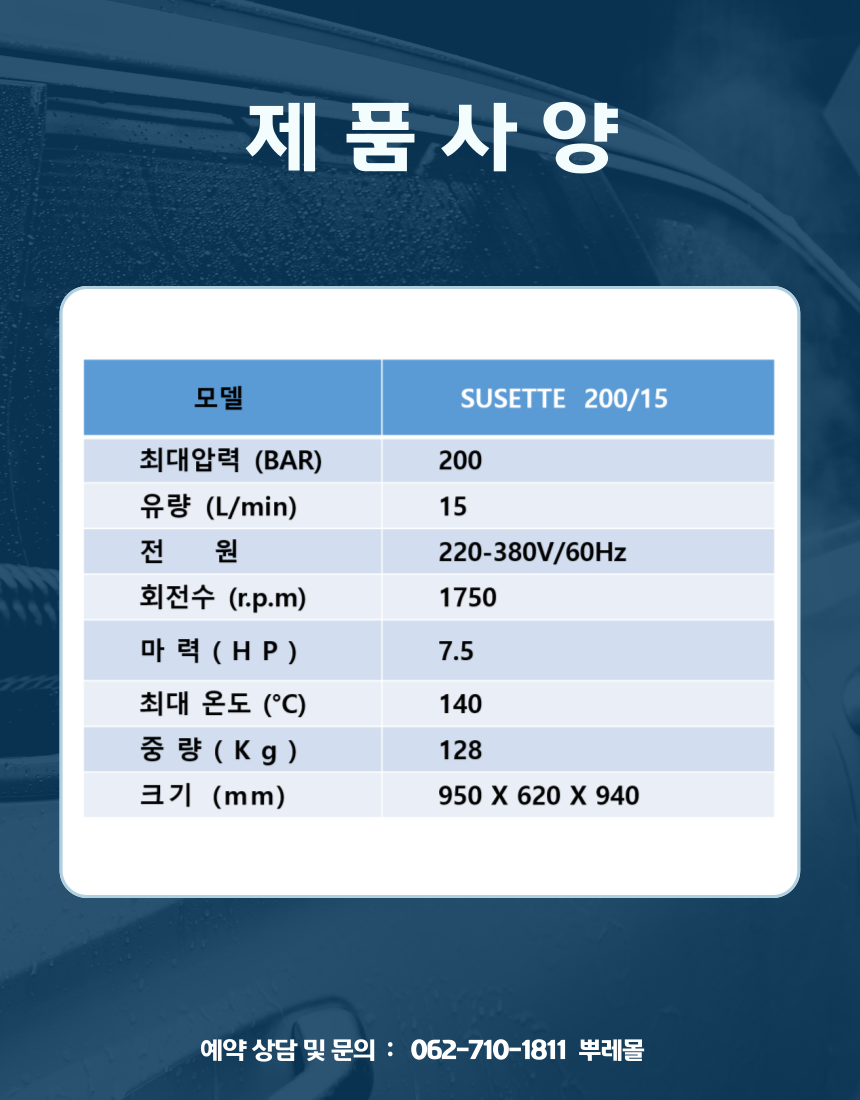 제 품 사 양

| 모델 | SUSETTE 200/15 |
|---|---|
| 최대압력 (BAR) | 200 |
| 유량 (L/min) | 15 |
| 전 원 | 220-380V/60Hz |
| 회전수 (r.p.m) | 1750 |
| 마 력 ( H P ) | 7.5 |
| 최대 온도 (℃) | 140 |
| 중 량 ( K g ) | 128 |
| 크기 (mm) | 950 X 620 X 940 |

예약 상담 및 문의 : 062-710-1811 뿌레몰